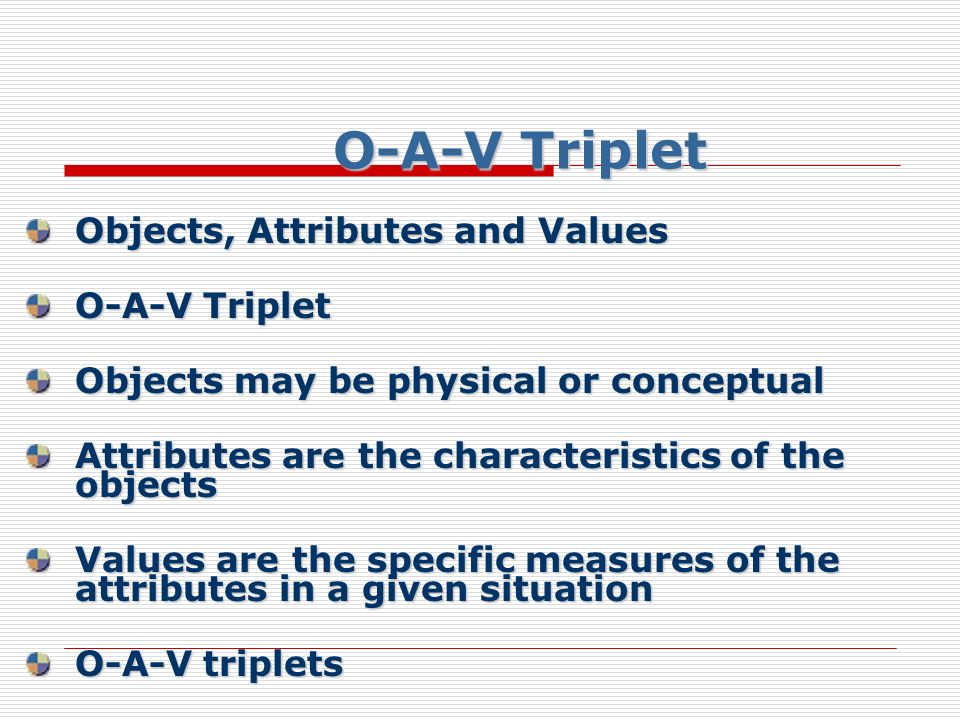 O-A-V Triplet

Objects, Attributes and Values

O-A-V Triplet

Objects may be physical or conceptual

Attributes are the characteristics of the objects

Values are the specific measures of the attributes in a given situation

O-A-V triplets